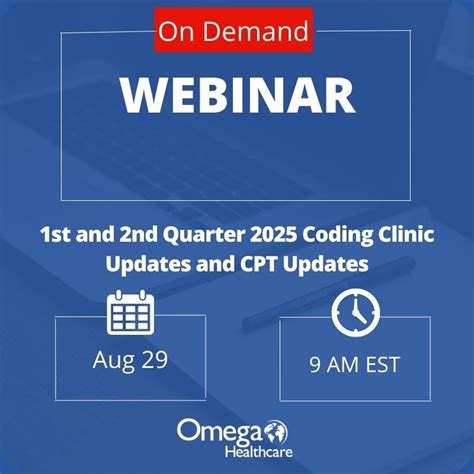 On Demand

WEBINAR

1st and 2nd Quarter 2025 Coding Clinic Updates and CPT Updates

Aug 29

9 AM EST

Omega Healthcare